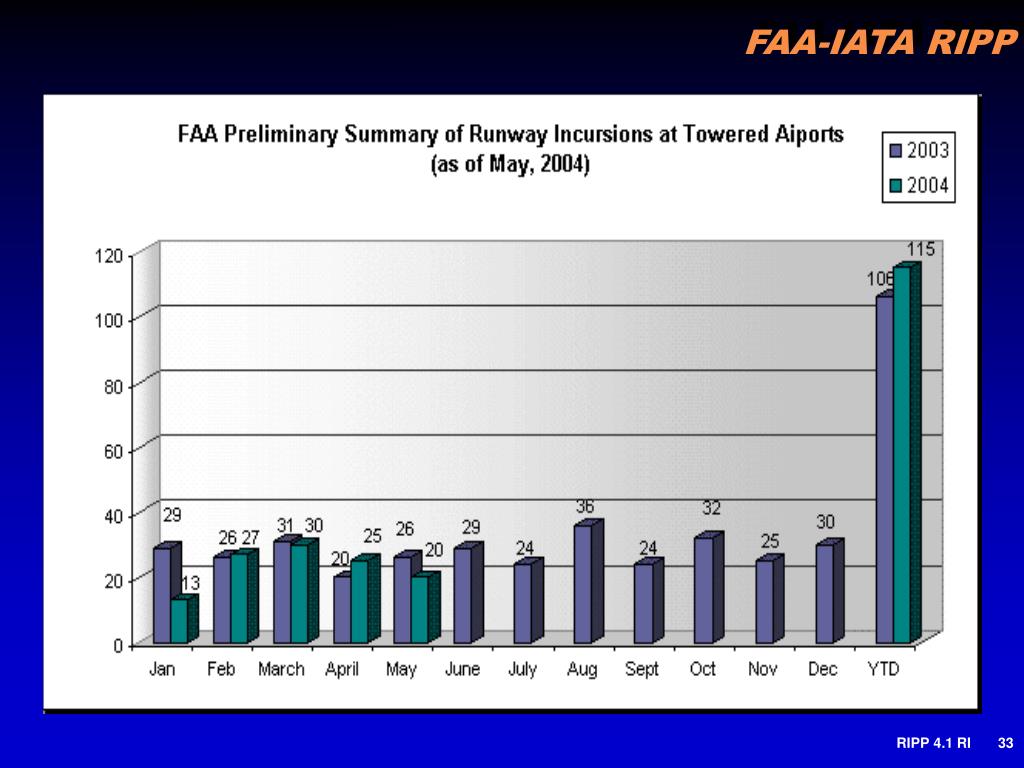 FAA-IATA RIPP

FAA Preliminary Summary of Runway Incursions at Towered Aiports (as of May, 2004)

2003
2004

120
100
80
60
40
20
0

29 13
26 27
31 30
20 25
26 20
29
24
36
24
32
25
30
106 115

Jan Feb March April May June July Aug Sept Oct Nov Dec YTD

RIPP 4.1 RI 33